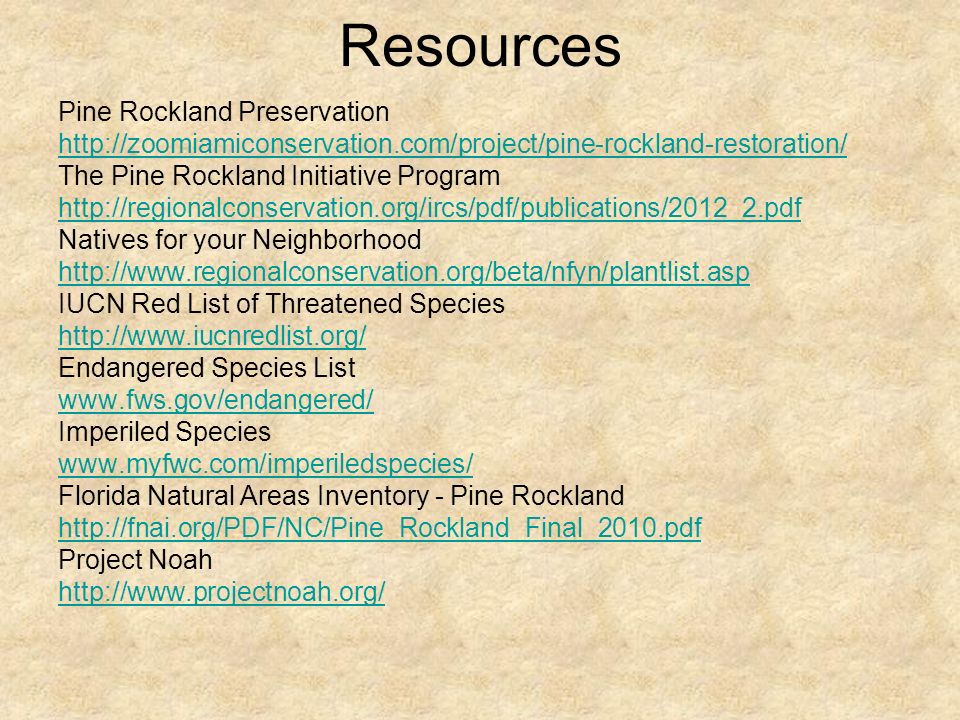 Resources

Pine Rockland Preservation
http://zoomiamiconservation.com/project/pine-rockland-restoration/
The Pine Rockland Initiative Program
http://regionalconservation.org/ircs/pdf/publications/2012_2.pdf
Natives for your Neighborhood
http://www.regionalconservation.org/beta/nfyn/plantlist.asp
IUCN Red List of Threatened Species
http://www.iucnredlist.org/
Endangered Species List
www.fws.gov/endangered/
Imperiled Species
www.myfwc.com/imperiledspecies/
Florida Natural Areas Inventory - Pine Rockland
http://fnai.org/PDF/NC/Pine_Rockland_Final_2010.pdf
Project Noah
http://www.projectnoah.org/